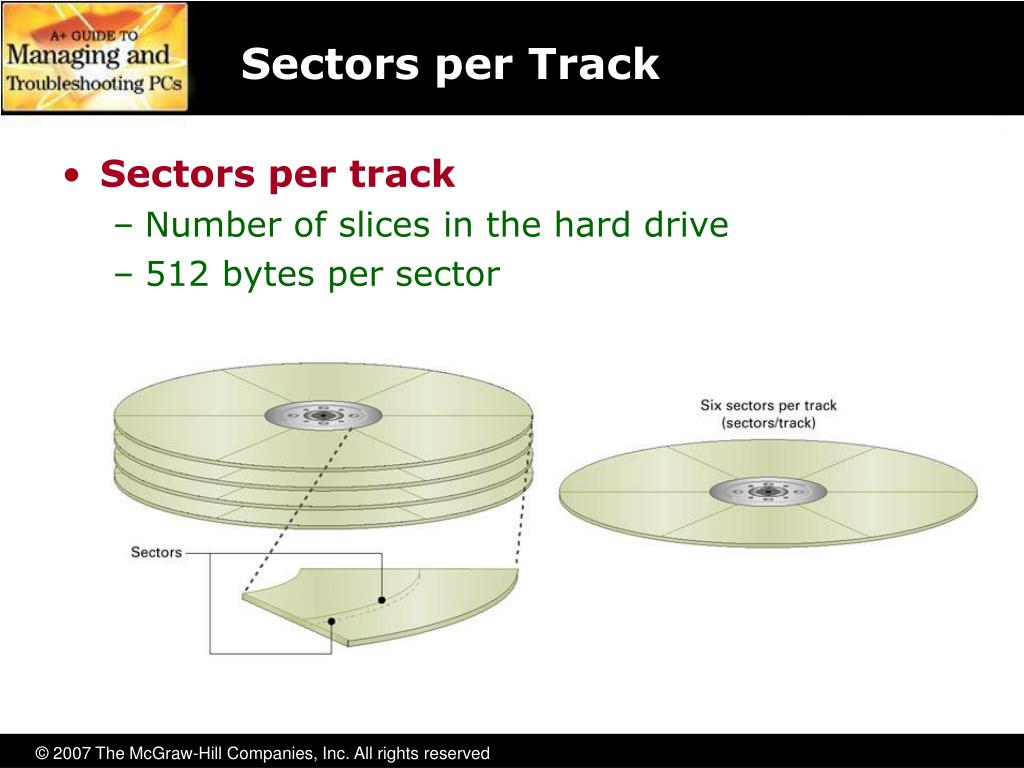 A+ GUIDE TO
Managing and
Troubleshooting PCs

Sectors per Track

• Sectors per track
– Number of slices in the hard drive
– 512 bytes per sector

Six sectors per track
(sectors/track)

Sectors

© 2007 The McGraw-Hill Companies, Inc. All rights reserved